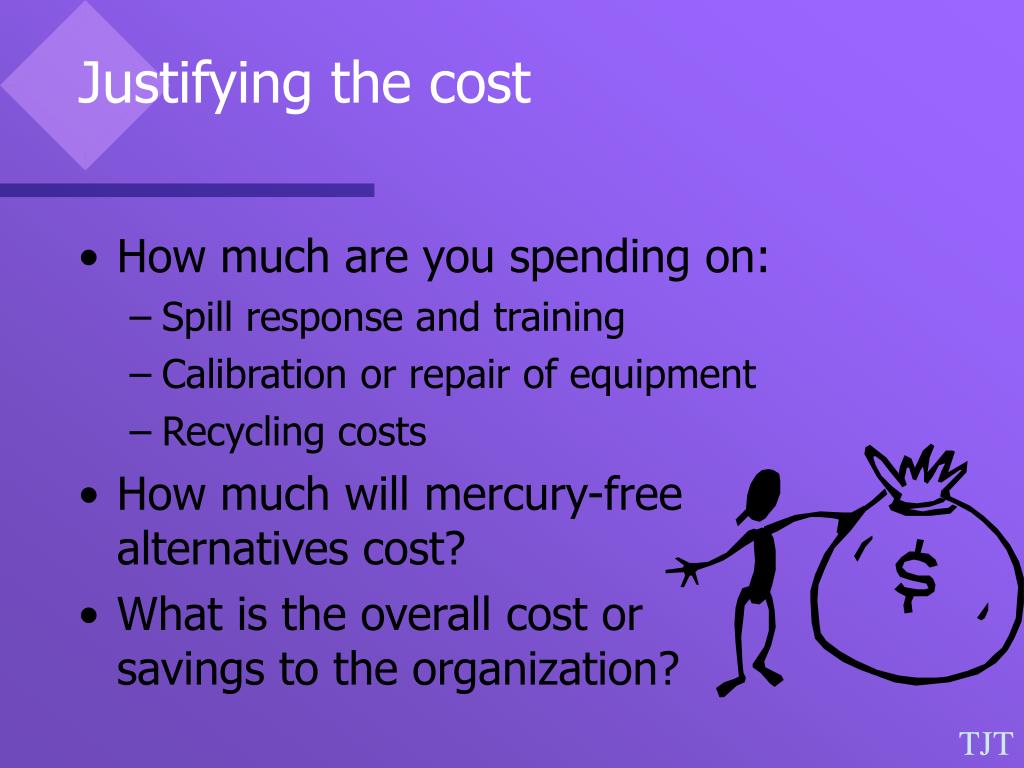 Justifying the cost

• How much are you spending on:
– Spill response and training
– Calibration or repair of equipment
– Recycling costs
• How much will mercury-free alternatives cost?
• What is the overall cost or savings to the organization?

$

TJT